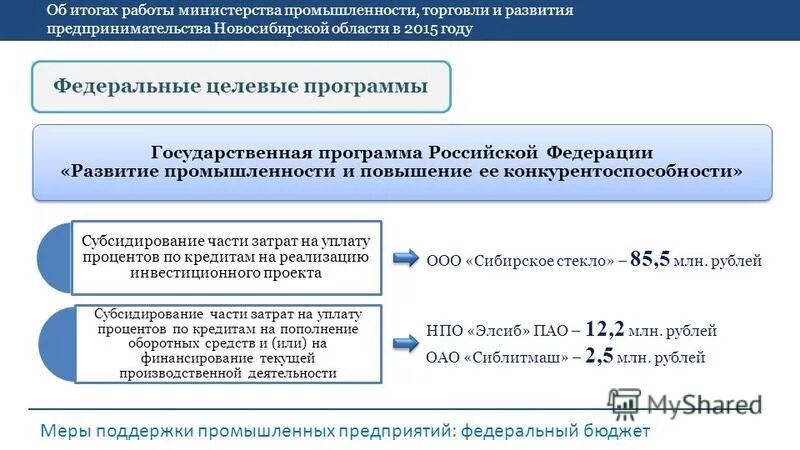 Об итогах работы министерства промышленности, торговли и развития предпринимательства Новосибирской области в 2015 году

Федеральные целевые программы

Государственная программа Российской Федерации «Развитие промышленности и повышение ее конкурентоспособности»

Субсидирование части затрат на уплату процентов по кредитам на реализацию инвестиционного проекта

ООО «Сибирское стекло» – 85,5 млн. рублей

Субсидирование части затрат на уплату процентов по кредитам на пополнение оборотных средств и (или) на финансирование текущей производственной деятельности

НПО «Элсиб» ПАО – 12,2 млн. рублей

ОАО «Сиблитмаш» – 2,5 млн. рублей

MyShared

Меры поддержки промышленных предприятий: федеральный бюджет